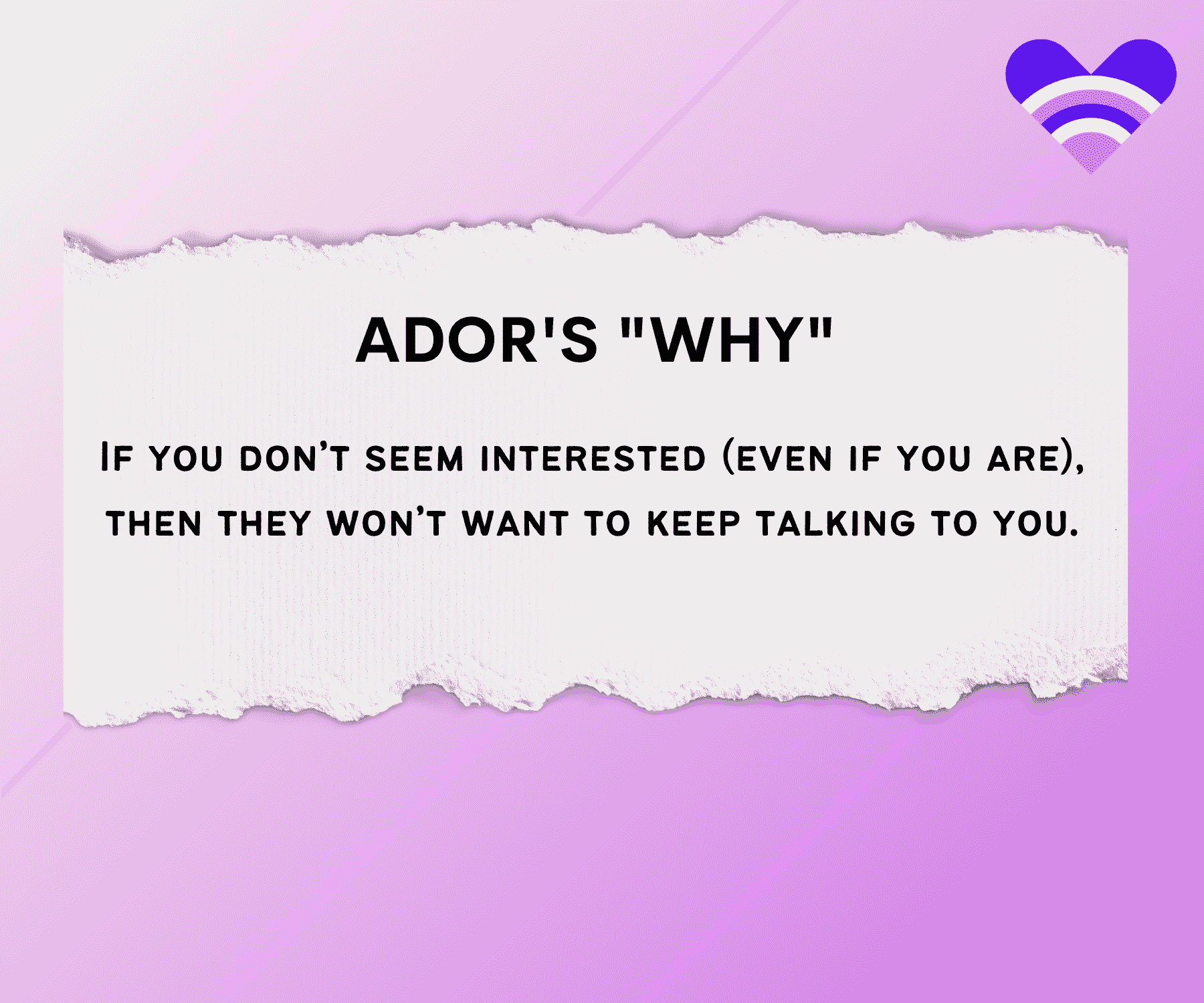 ADOR'S "WHY"

If you don't seem interested (even if you are), then they won't want to keep talking to you.